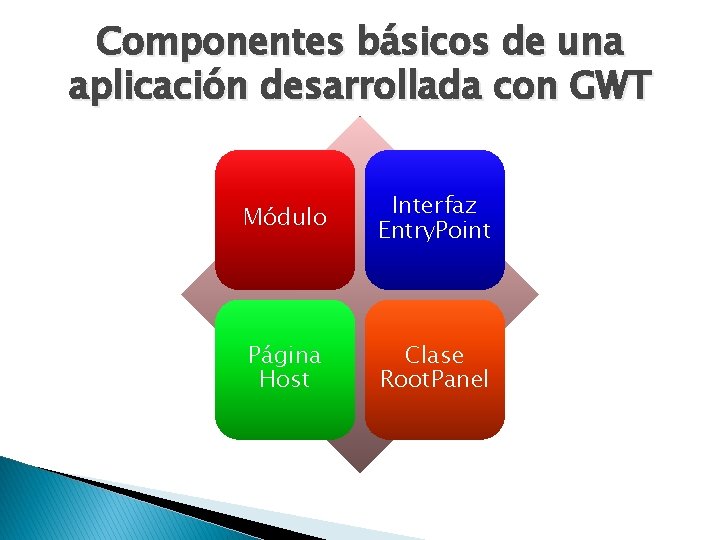 Componentes básicos de una aplicación desarrollada con GWT

Módulo

Interfaz EntryPoint

Página Host

Clase RootPanel